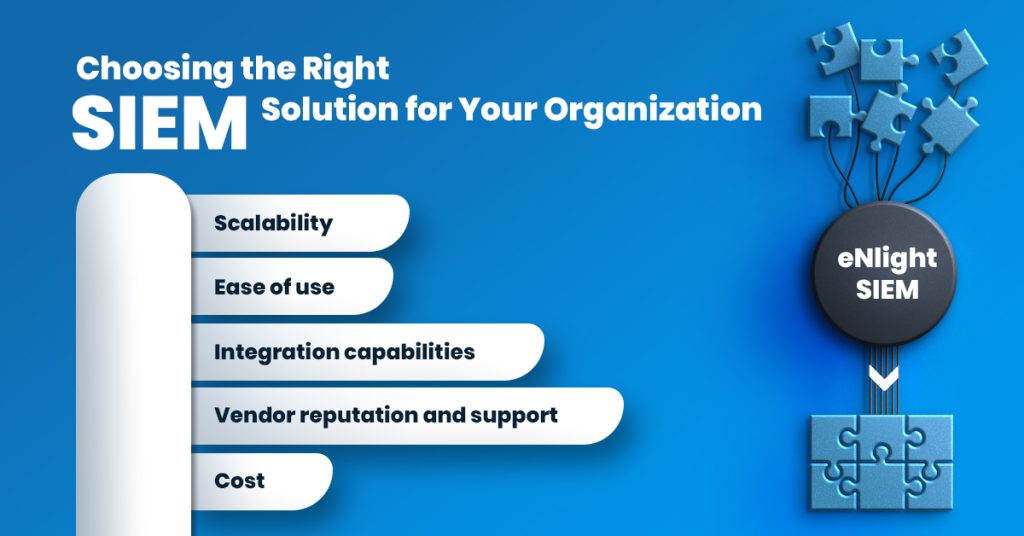 Choosing the Right SIEM Solution for Your Organization

Scalability

Ease of use

Integration capabilities

Vendor reputation and support

Cost

eNlight SIEM